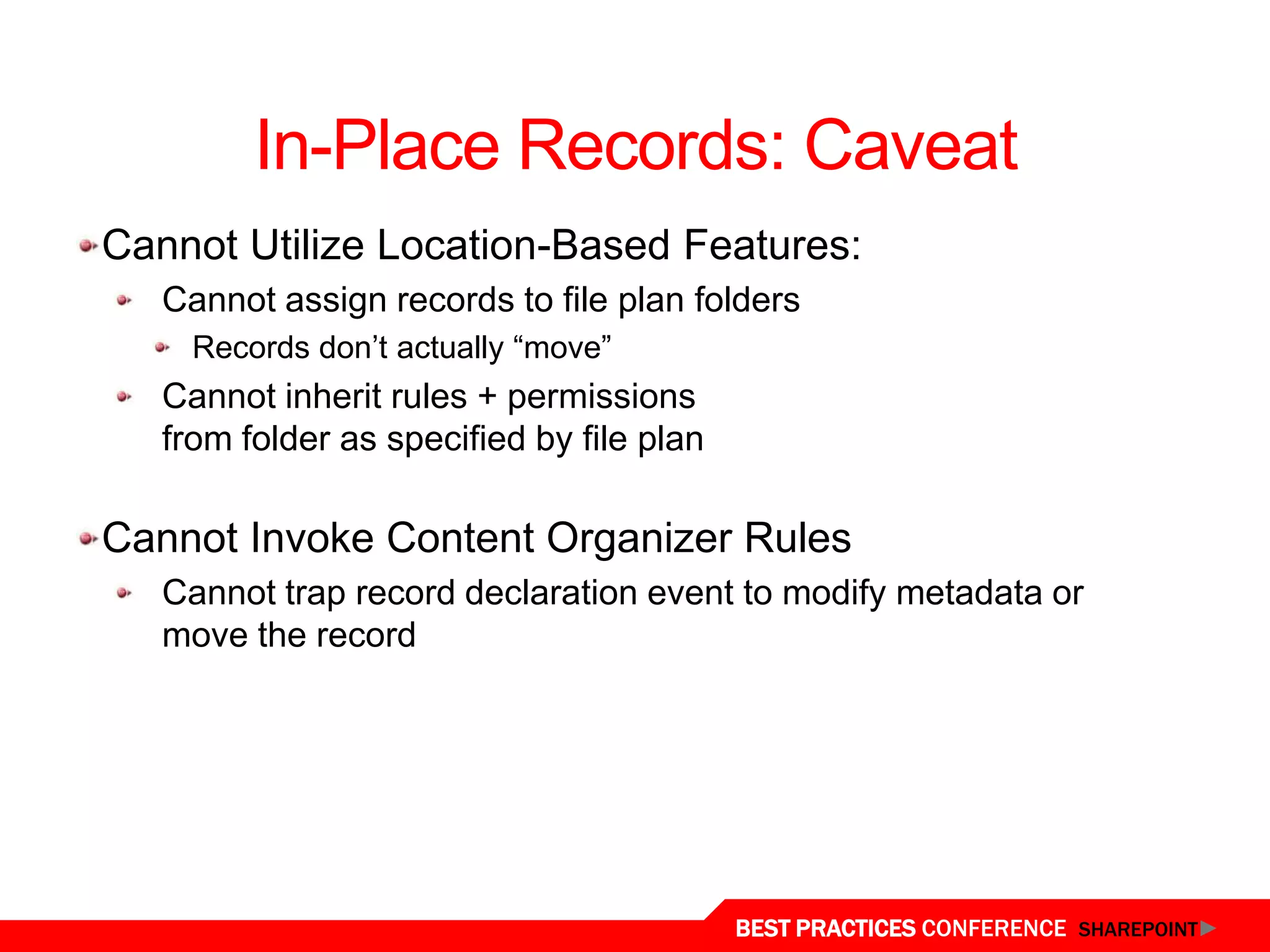 In-Place Records: Caveat

Cannot Utilize Location-Based Features:

Cannot assign records to file plan folders

Records don’t actually “move”

Cannot inherit rules + permissions from folder as specified by file plan

Cannot Invoke Content Organizer Rules

Cannot trap record declaration event to modify metadata or move the record

BEST PRACTICES CONFERENCE SHAREPOINT